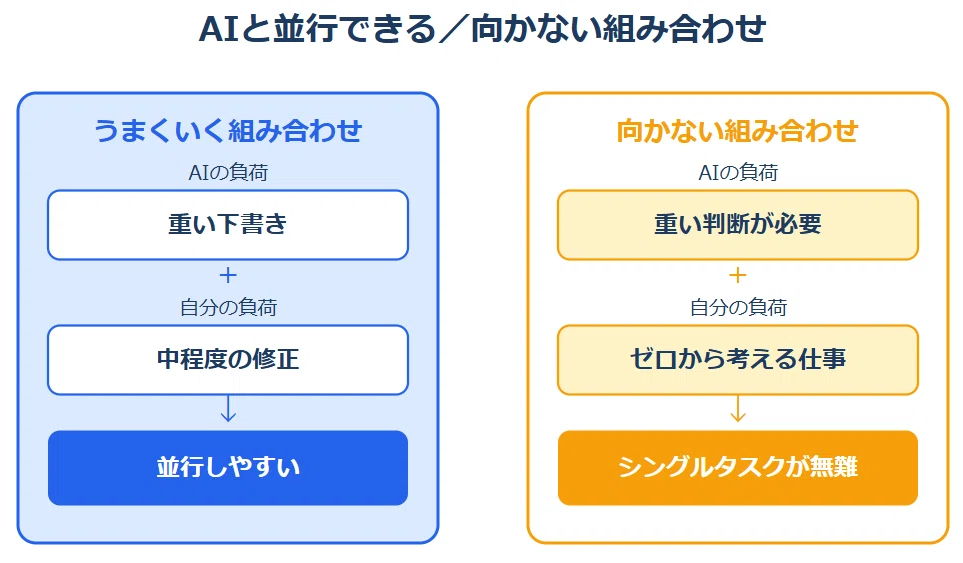 AIと並行できる／向かない組み合わせ

うまくいく組み合わせ

AIの負荷

重い下書き

+

自分の負荷

中程度の修正

↓

並行しやすい

向かない組み合わせ

AIの負荷

重い判断が必要

+

自分の負荷

ゼロから考える仕事

↓

シングルタスクが無難